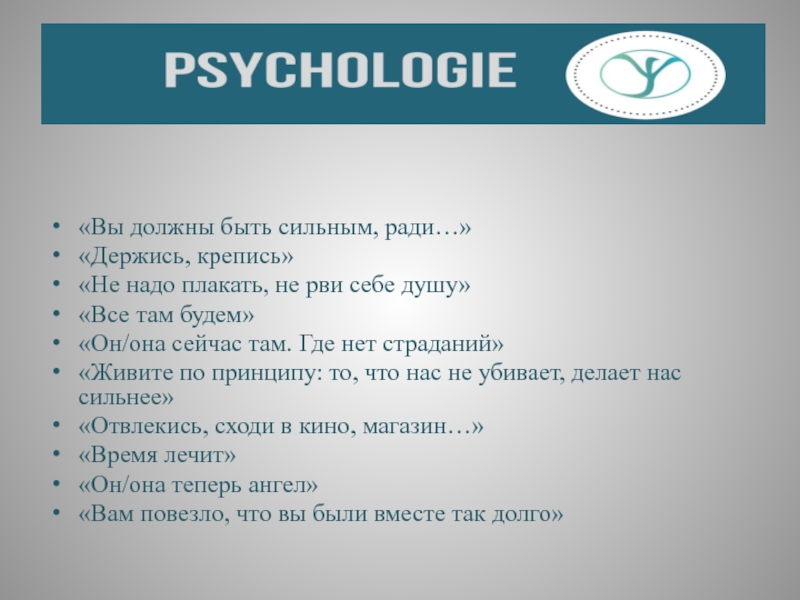 PSYCHOLOGIE

• «Вы должны быть сильным, ради…»
• «Держись, крепись»
• «Не надо плакать, не рви себе душу»
• «Все там будем»
• «Он/она сейчас там. Где нет страданий»
• «Живите по принципу: то, что нас не убивает, делает нас сильнее»
• «Отвлекись, сходи в кино, магазин…»
• «Время лечит»
• «Он/она теперь ангел»
• «Вам повезло, что вы были вместе так долго»